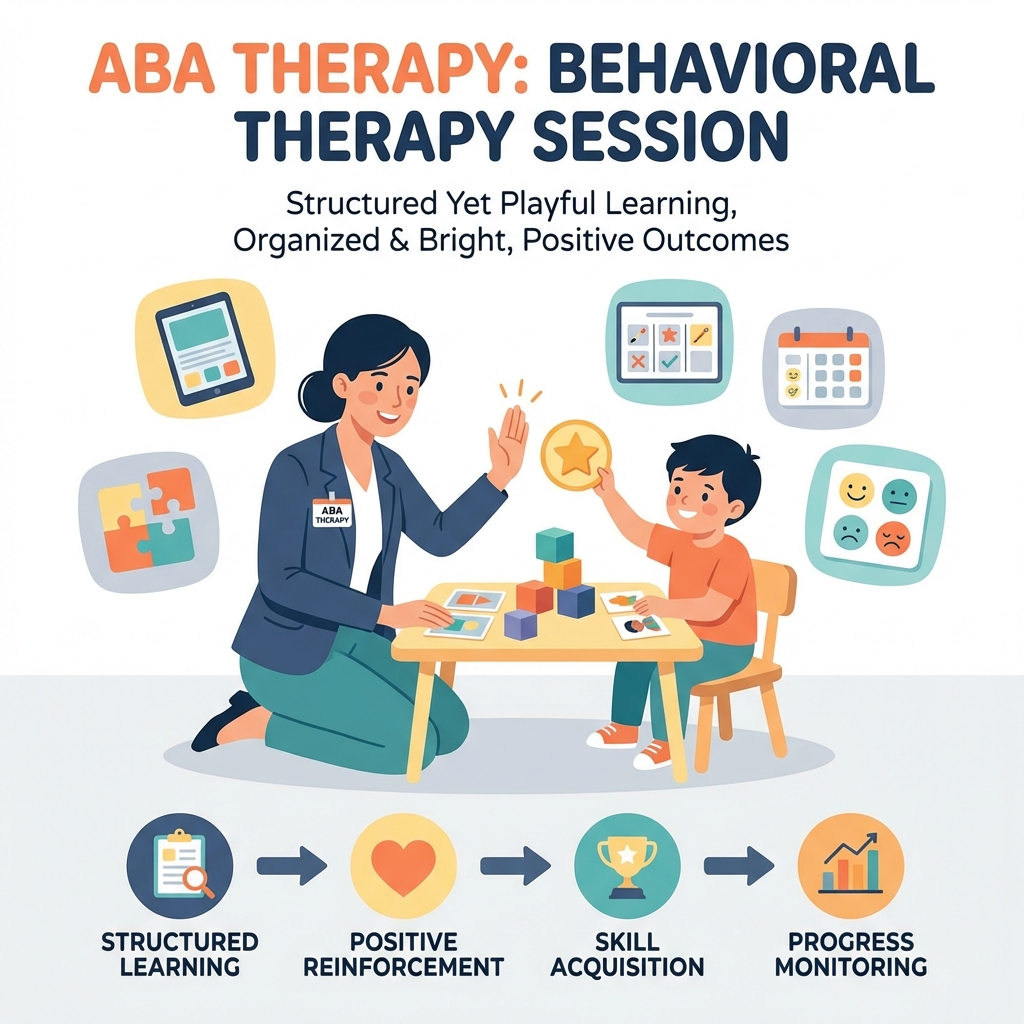 ABA THERAPY: BEHAVIORAL THERAPY SESSION

Structured Yet Playful Learning, Organized & Bright, Positive Outcomes

ABA THERAPY

STRUCTURED LEARNING

POSITIVE REINFORCEMENT

SKILL ACQUISITION

PROGRESS MONITORING